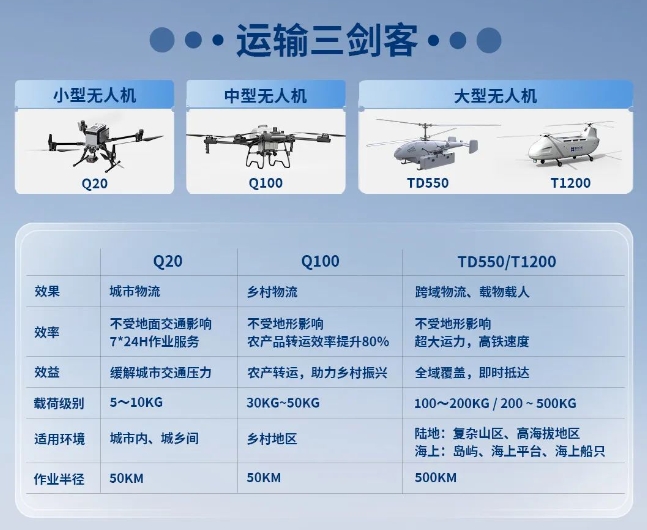 运输三剑客

小型无人机
Q20

中型无人机
Q100

大型无人机
TD550
T1200

| | Q20 | Q100 | TD550/T1200 |
|---|---|---|---|
| 效果 | 城市物流 | 乡村物流 | 跨域物流、载物载人 |
| 效率 | 不受地面交通影响 7*24H作业服务 | 不受地形影响 农产品转运效率提升80% | 不受地形影响 超大运力，高铁速度 |
| 效益 | 缓解城市交通压力 | 农产转运，助力乡村振兴 | 全域覆盖，即时抵达 |
| 载荷级别 | 5～10KG | 30KG~50KG | 100～200KG / 200 ~ 500KG |
| 适用环境 | 城市内、城乡间 | 乡村地区 | 陆地：复杂山区、高海拔地区 海上：岛屿、海上平台、海上船只 |
| 作业半径 | 50KM | 50KM | 500KM |